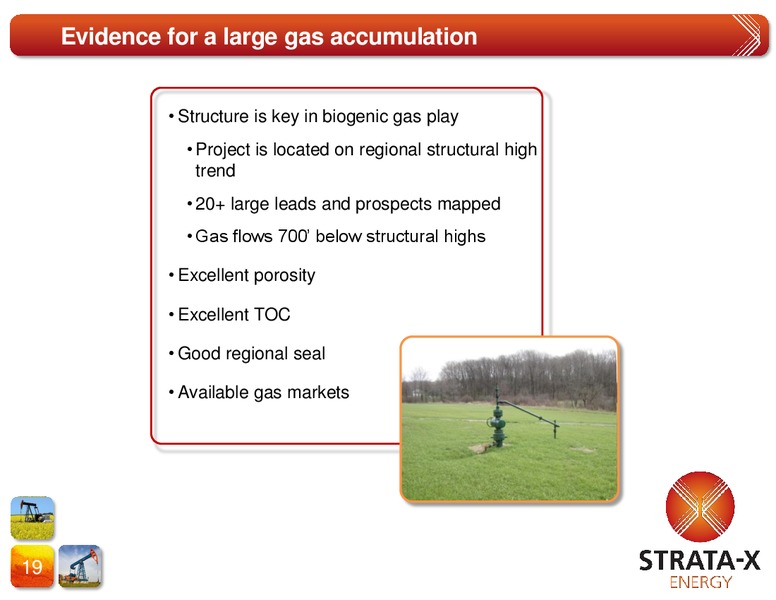 Evidence for a large gas accumulation

• Structure is key in biogenic gas play

• Project is located on regional structural high trend

• 20+ large leads and prospects mapped

• Gas flows 700' below structural highs

• Excellent porosity

• Excellent TOC

• Good regional seal

• Available gas markets

19

STRATA-X
ENERGY